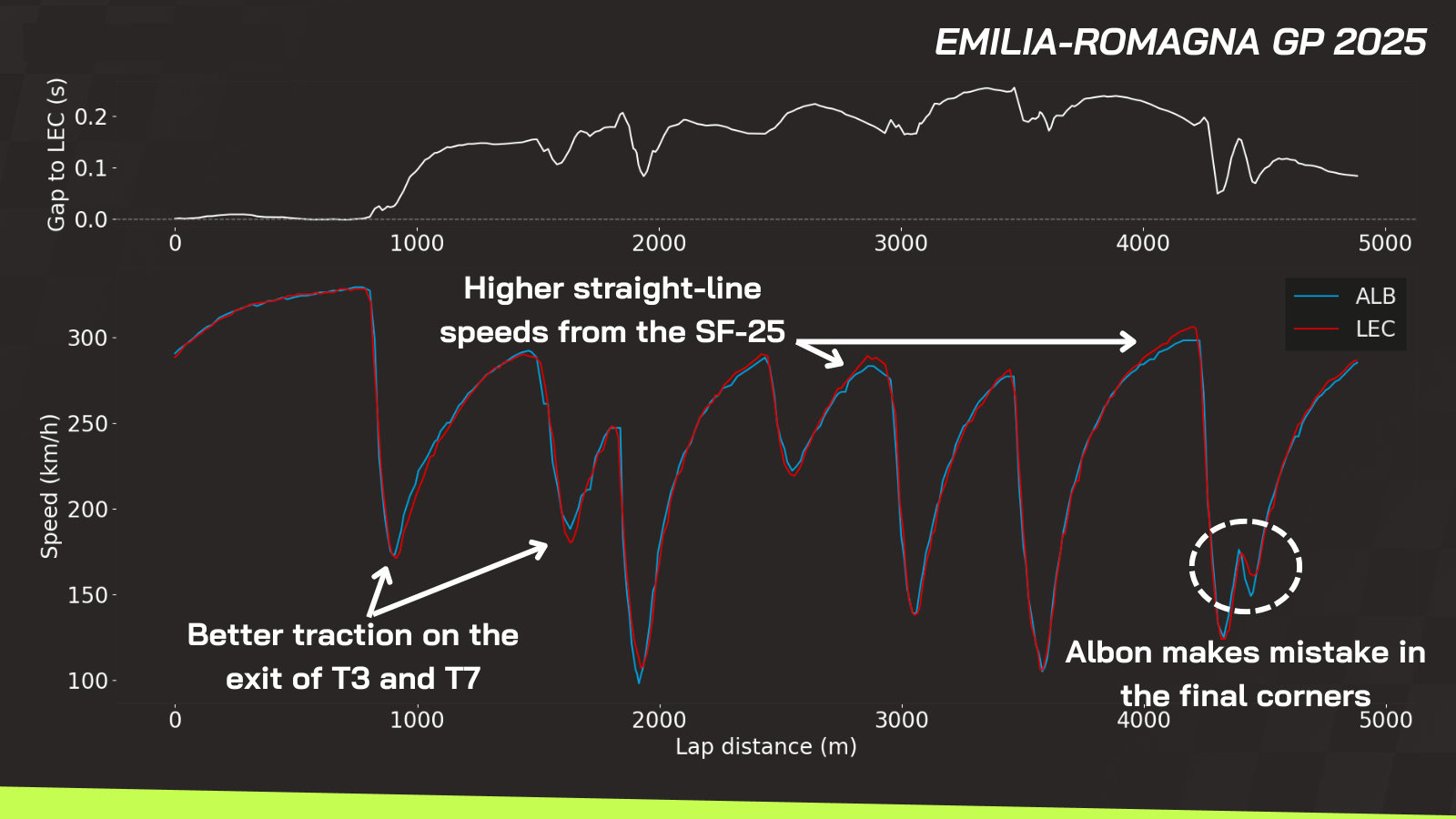 EMILIA-ROMAGNA GP 2025

Gap to LEC (s)
0.2
0.1
0.0
0
1000
2000
3000
4000
5000

Higher straight-line speeds from the SF-25

ALB
LEC

Speed (km/h)
300
250
200
150
100

Better traction on the exit of T3 and T7

Albon makes mistake in the final corners

0
1000
2000
3000
4000
5000
Lap distance (m)